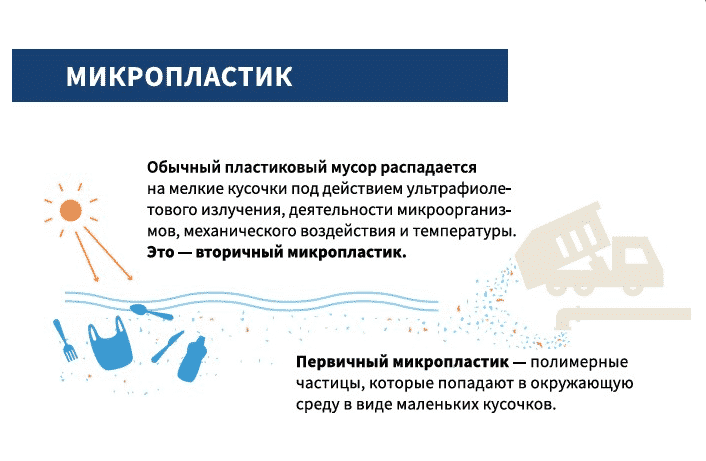 МИКРОПЛАСТИК

Обычный пластиковый мусор распадается на мелкие кусочки под действием ультрафиолетового излучения, деятельности микроорганизмов, механического воздействия и температуры. Это — вторичный микропластик.

Первичный микропластик — полимерные частицы, которые попадают в окружающую среду в виде маленьких кусочков.